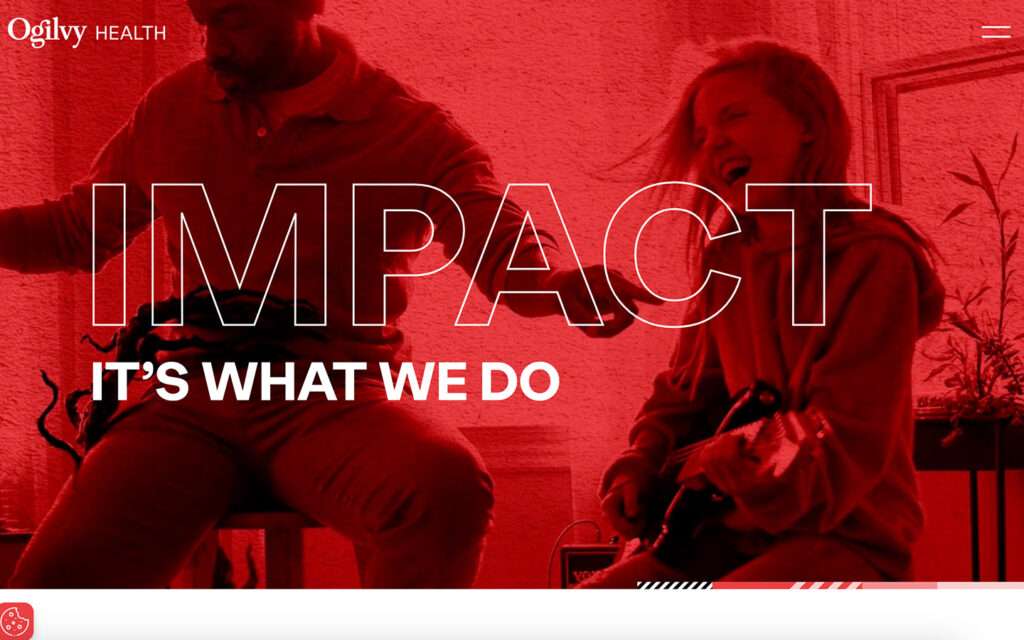 Ogilvy HEALTH

IMPACT

IT'S WHAT WE DO